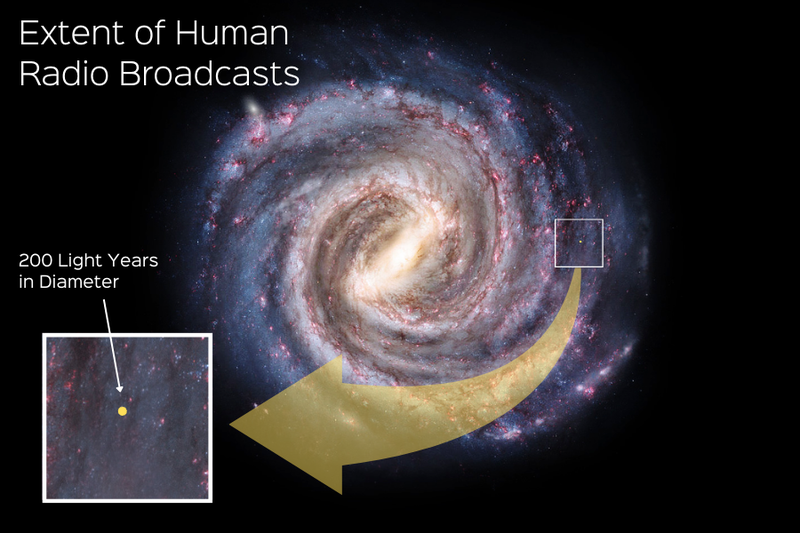 Extent of Human Radio Broadcasts

200 Light Years in Diameter